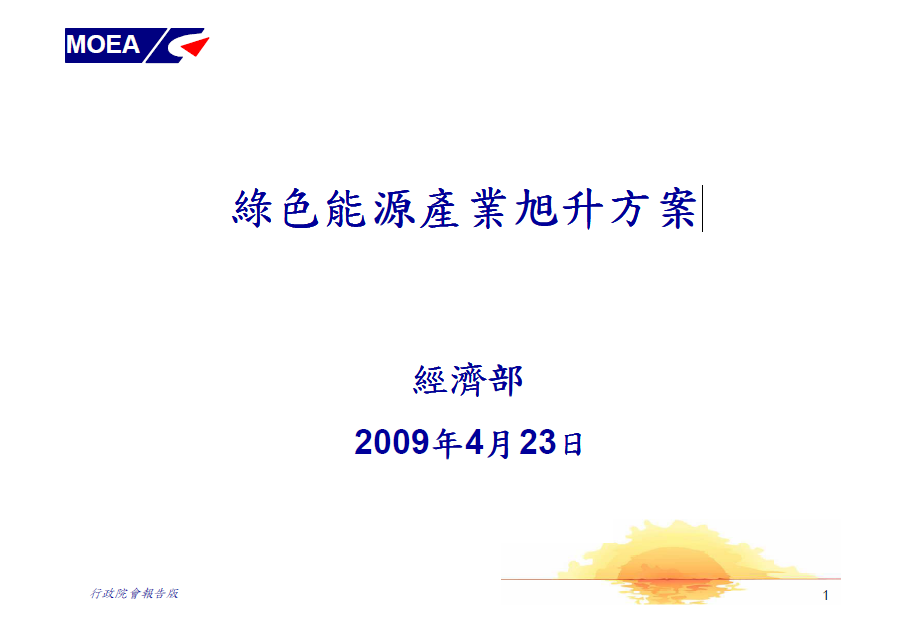 MOEA

綠色能源產業旭升方案

經濟部

2009年4月23日

行政院會報告版

1